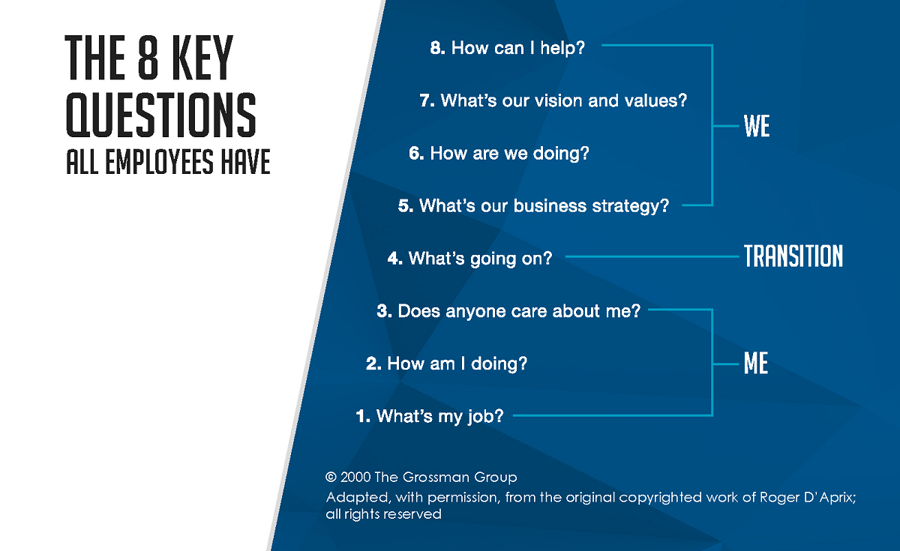 THE 8 KEY QUESTIONS
ALL EMPLOYEES HAVE

8. How can I help?

7. What's our vision and values?

6. How are we doing?

5. What's our business strategy?

WE

4. What's going on?

TRANSITION

3. Does anyone care about me?

2. How am I doing?

1. What's my job?

ME

© 2000 The Grossman Group
Adapted, with permission, from the original copyrighted work of Roger D'Aprix; all rights reserved